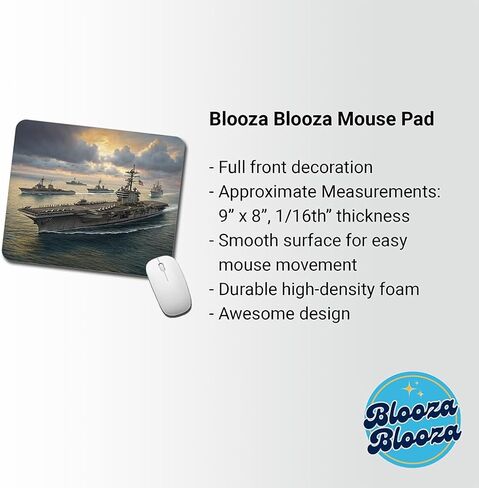 Blooza Blooza Mouse Pad

- Full front decoration
- Approximate Measurements: 9” x 8”, 1/16th” thickness
- Smooth surface for easy mouse movement
- Durable high-density foam
- Awesome design

Blooza Blooza